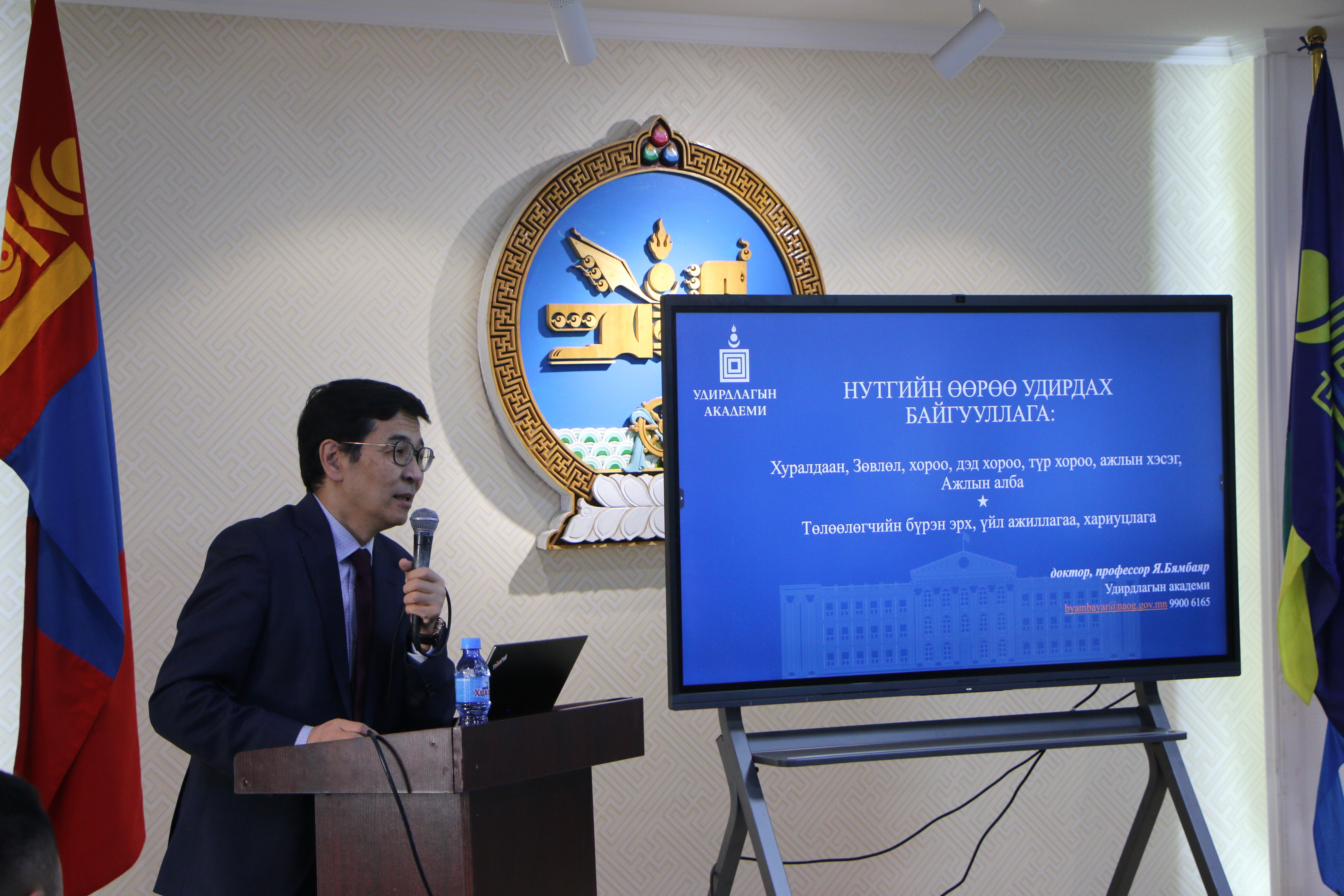 УДИРДЛАГЫН АКАДЕМИ

НУТГИЙН ӨӨРӨӨ УДИРДАХ БАЙГУУЛЛАГА:

Хуралдаан, Зөвлөл, хороо, дэд хороо, түр хороо, ажлын хэсэг, Ажлын алба
★
Төлөөлөгчийн бүрэн эрх, үйл ажиллагаа, хариуцлага

доктор, профессор Я.Бямбаяр
Удирдлагын академи
byambayar@naog.gov.mn 9900 6165